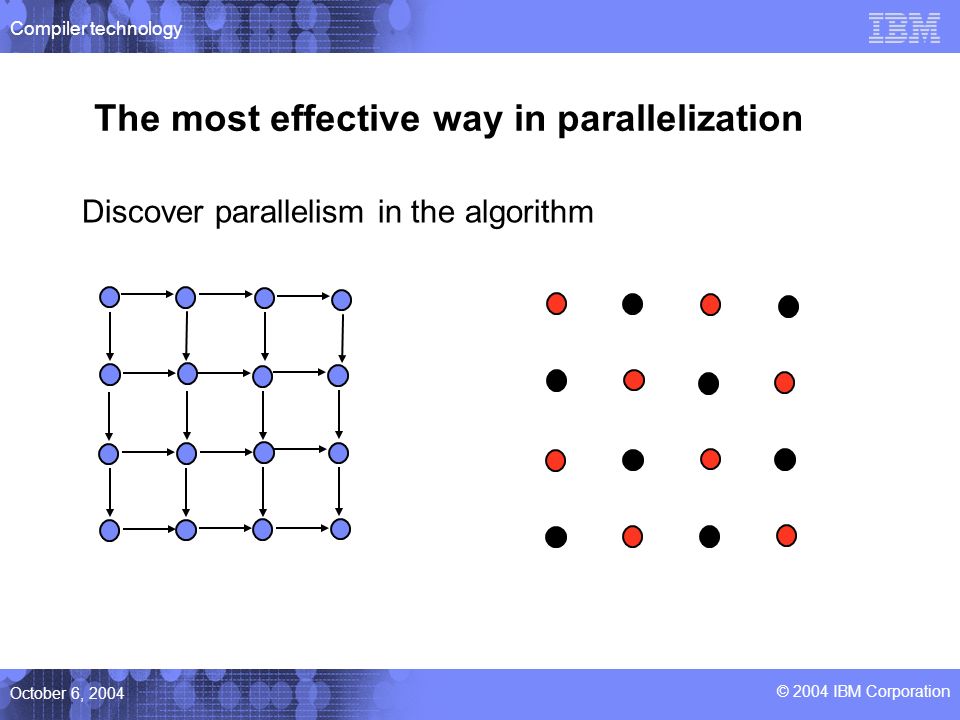 Compiler technology

IBM

The most effective way in parallelization

Discover parallelism in the algorithm

October 6, 2004

© 2004 IBM Corporation